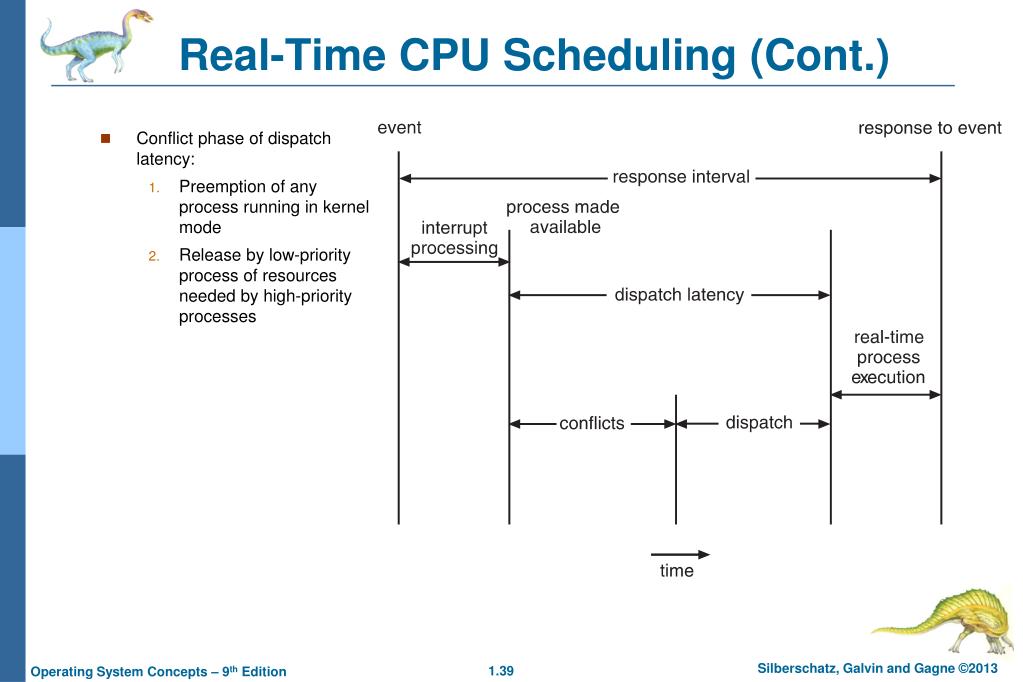 Real-Time CPU Scheduling (Cont.)

Conflict phase of dispatch latency:

1. Preemption of any process running in kernel mode
2. Release by low-priority process of resources needed by high-priority processes

event

response to event

response interval

interrupt processing

process made available

dispatch latency

real-time process execution

conflicts

dispatch

time

Operating System Concepts – 9th Edition

1.39

Silberschatz, Galvin and Gagne ©2013